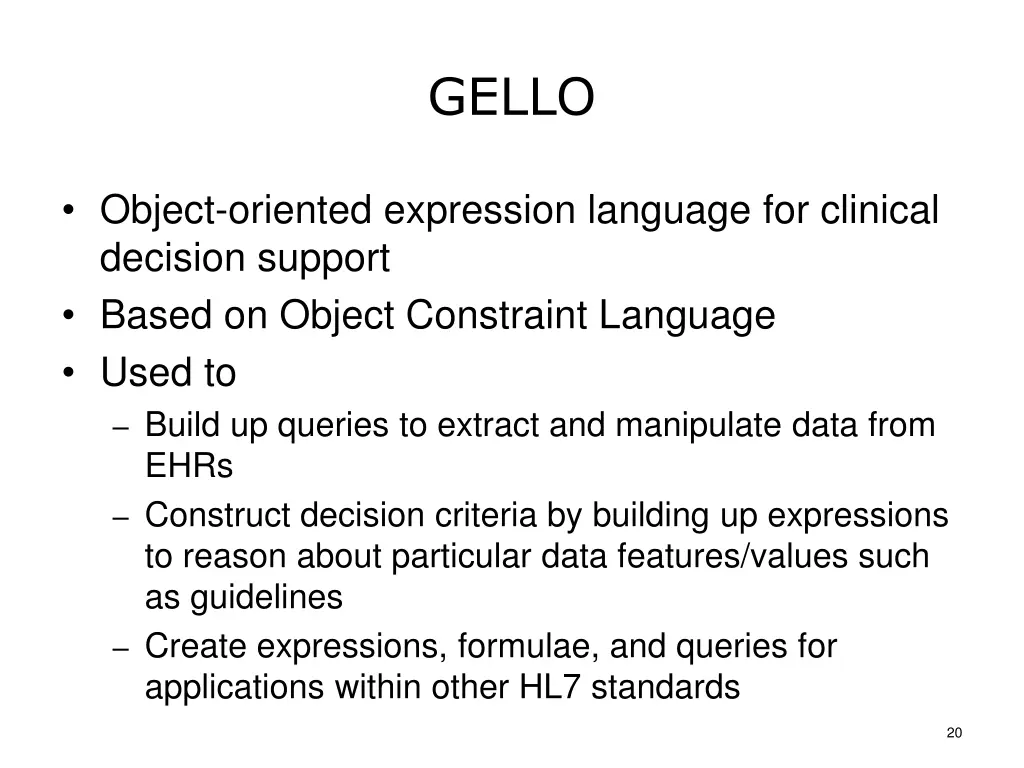 GELLO

• Object-oriented expression language for clinical decision support
• Based on Object Constraint Language
• Used to
– Build up queries to extract and manipulate data from EHRs
– Construct decision criteria by building up expressions to reason about particular data features/values such as guidelines
– Create expressions, formulae, and queries for applications within other HL7 standards

20